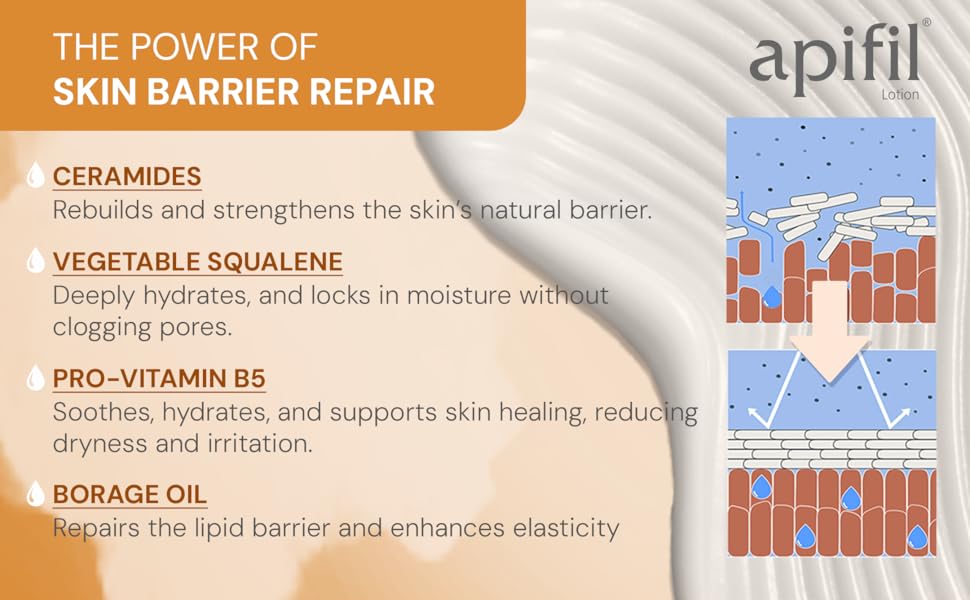 THE POWER OF
SKIN BARRIER REPAIR

apifil®
Lotion

CERAMIDES
Rebuilds and strengthens the skin's natural barrier.

VEGETABLE SQUALENE
Deeply hydrates, and locks in moisture without clogging pores.

PRO-VITAMIN B5
Soothes, hydrates, and supports skin healing, reducing dryness and irritation.

BORAGE OIL
Repairs the lipid barrier and enhances elasticity